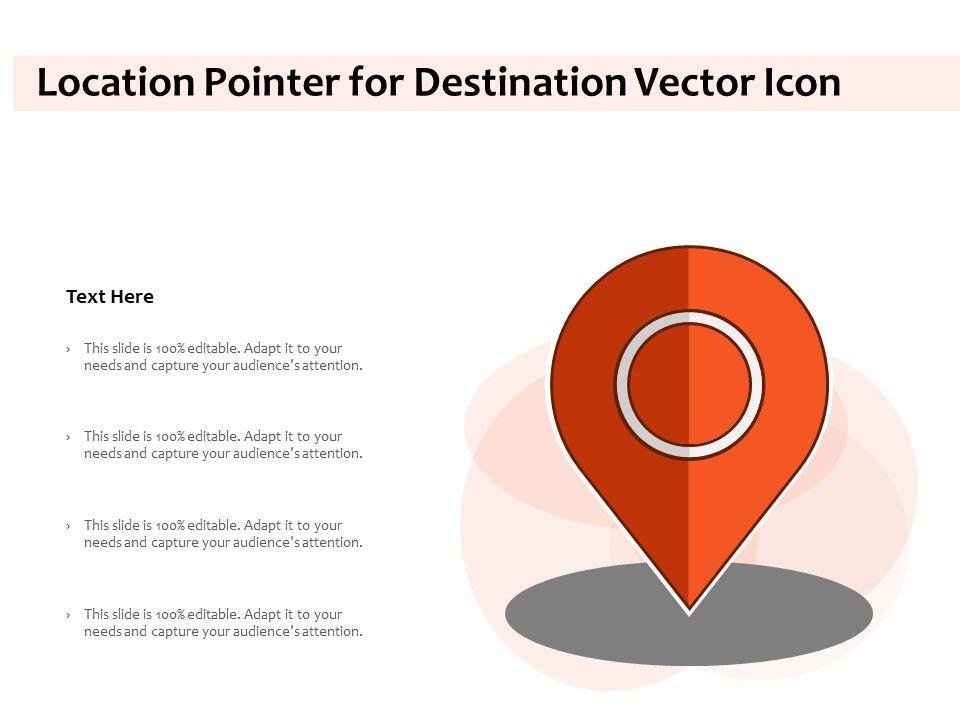 Location Pointer for Destination Vector Icon

Text Here

› This slide is 100% editable. Adapt it to your needs and capture your audience's attention.

› This slide is 100% editable. Adapt it to your needs and capture your audience's attention.

› This slide is 100% editable. Adapt it to your needs and capture your audience's attention.

› This slide is 100% editable. Adapt it to your needs and capture your audience's attention.